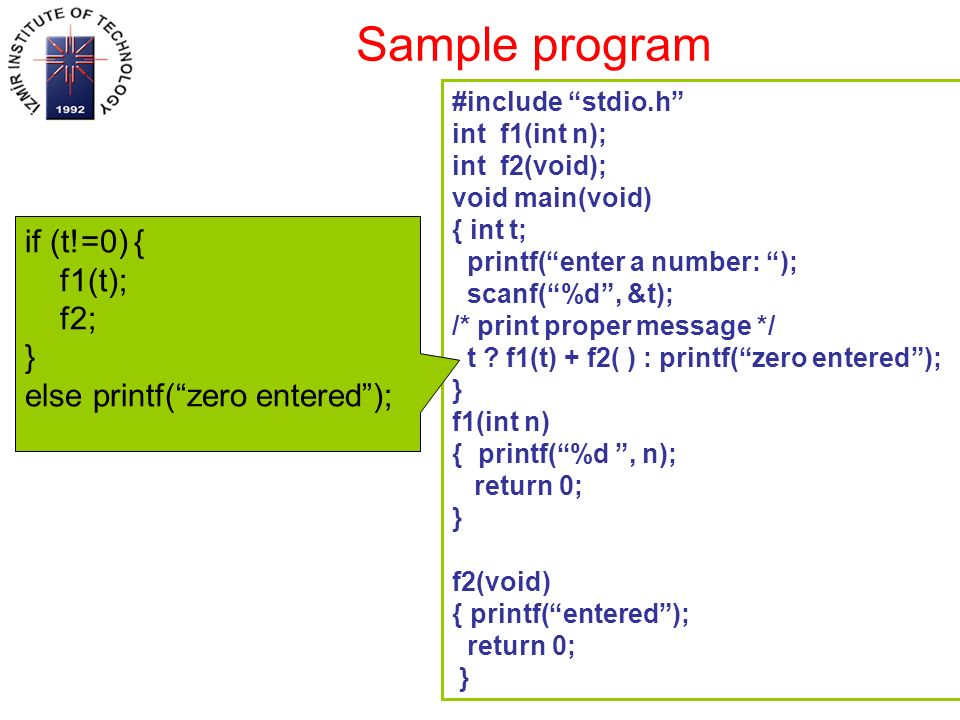 IZMIR INSTITUTE OF TECHNOLOGY
1992

Sample program

if (t!=0) {
f1(t);
f2;
}
else printf(“zero entered”);

#include “stdio.h”
int f1(int n);
int f2(void);
void main(void)
{ int t;
printf(“enter a number: “);
scanf(“%d”, &t);
/* print proper message */
t ? f1(t) + f2( ) : printf(“zero entered”);
}
f1(int n)
{ printf(“%d ”, n);
return 0;
}

f2(void)
{ printf(“entered”);
return 0;
}